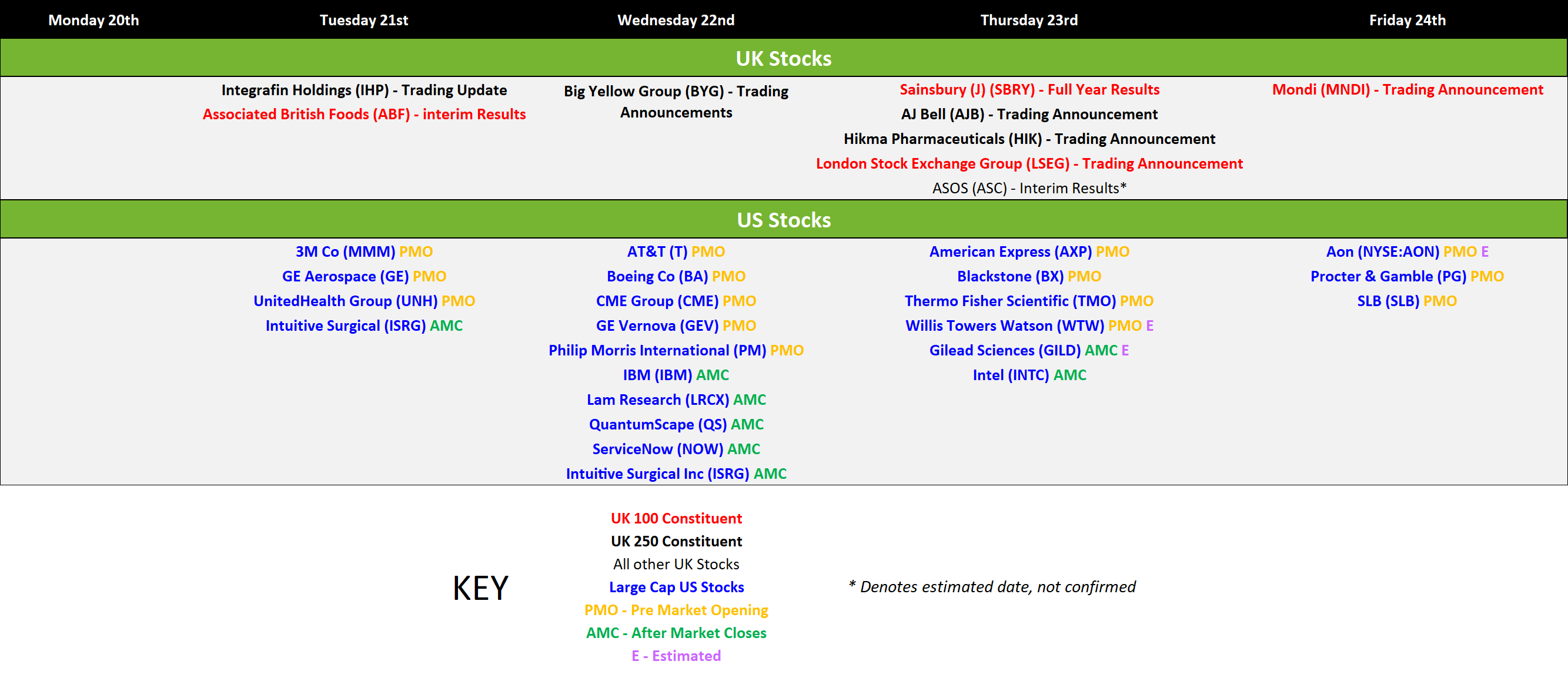 | Monday 20th | Tuesday 21st | Wednesday 22nd | Thursday 23rd | Friday 24th |
|---|---|---|---|---|
| UK Stocks | | | | |
| | Integrafin Holdings (IHP) - Trading Update<br>Associated British Foods (ABF) - interim Results | Big Yellow Group (BYG) - Trading Announcements | Sainsbury (J) (SBRY) - Full Year Results<br>AJ Bell (AJB) - Trading Announcement<br>Hikma Pharmaceuticals (HIK) - Trading Announcement<br>London Stock Exchange Group (LSEG) - Trading Announcement<br>ASOS (ASC) - Interim Results* | Mondi (MNDI) - Trading Announcement |
| US Stocks | | | | |
| | 3M Co (MMM) PMO<br>GE Aerospace (GE) PMO<br>UnitedHealth Group (UNH) PMO<br>Intuitive Surgical (ISRG) AMC | AT&T (T) PMO<br>Boeing Co (BA) PMO<br>CME Group (CME) PMO<br>GE Vernova (GEV) PMO<br>Philip Morris International (PM) PMO<br>IBM (IBM) AMC<br>Lam Research (LRCX) AMC<br>QuantumScape (QS) AMC<br>ServiceNow (NOW) AMC<br>Intuitive Surgical Inc (ISRG) AMC | American Express (AXP) PMO<br>Blackstone (BX) PMO<br>Thermo Fisher Scientific (TMO) PMO<br>Willis Towers Watson (WTW) PMO E<br>Gilead Sciences (GILD) AMC E<br>Intel (INTC) AMC | Aon (NYSE:AON) PMO E<br>Procter & Gamble (PG) PMO<br>SLB (SLB) PMO |

KEY

UK 100 Constituent
UK 250 Constituent
All other UK Stocks
Large Cap US Stocks
PMO - Pre Market Opening
AMC - After Market Closes
E - Estimated

* Denotes estimated date, not confirmed